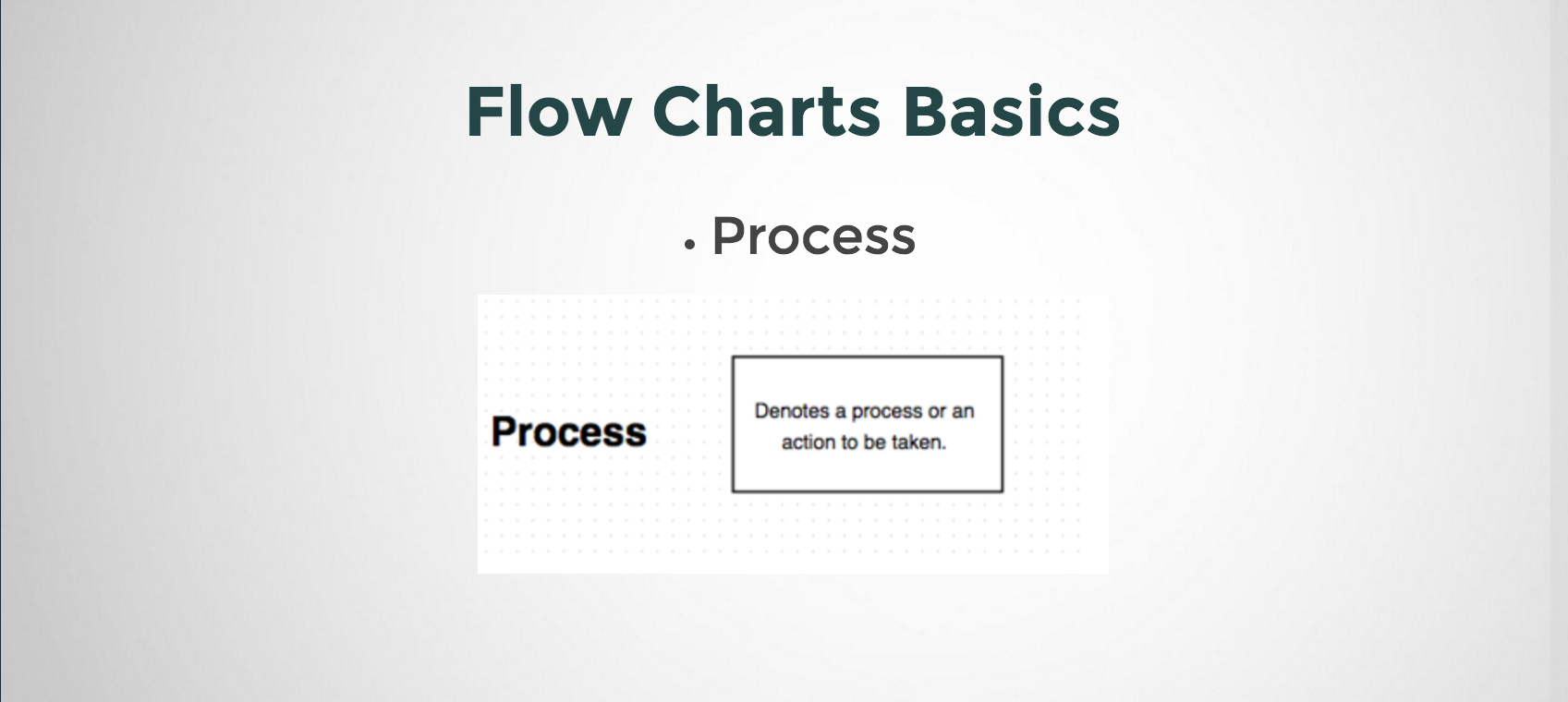 Flow Charts Basics

• Process

Process

Denotes a process or an action to be taken.